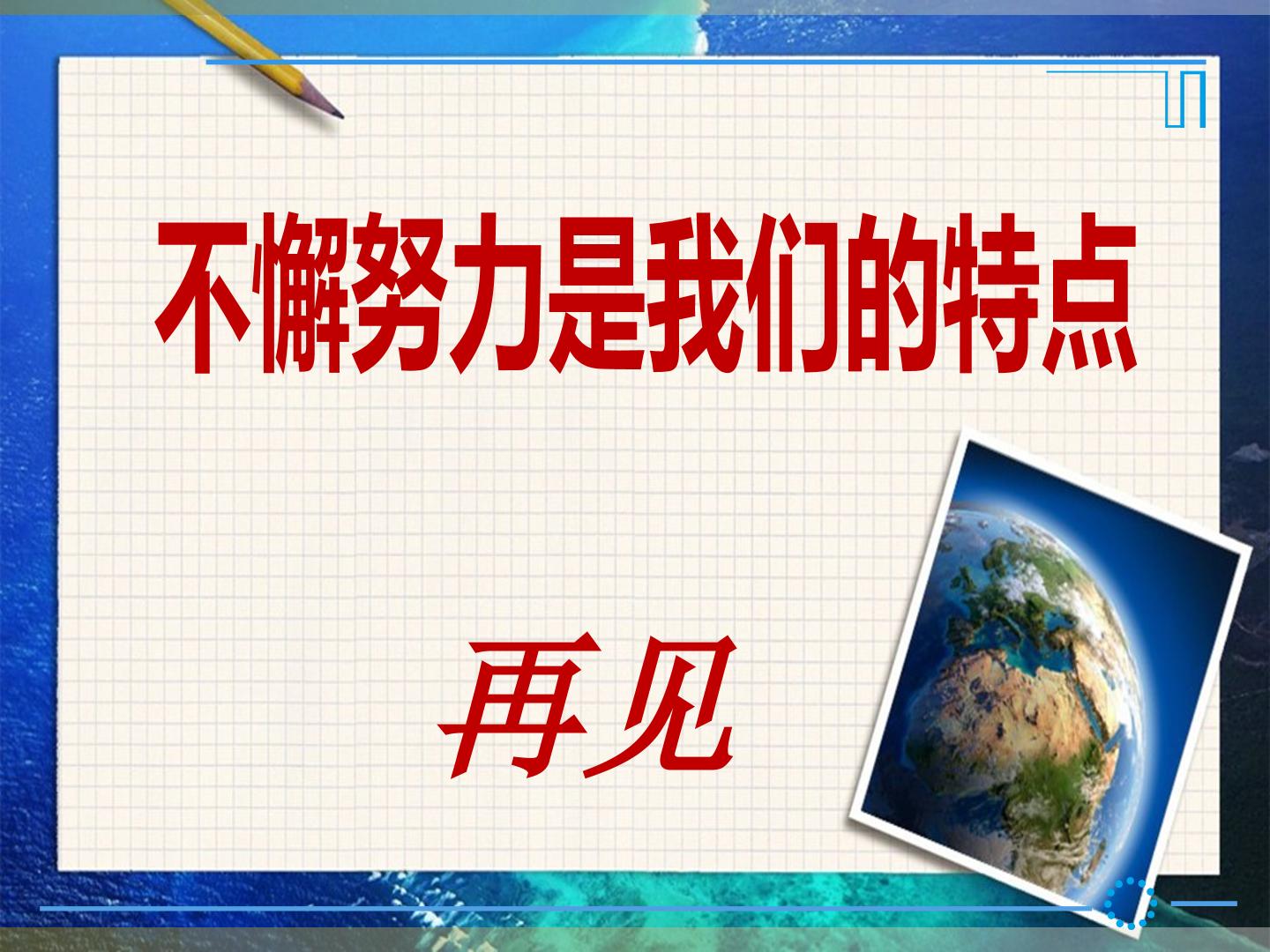 不懈努力是我们的特点

再见